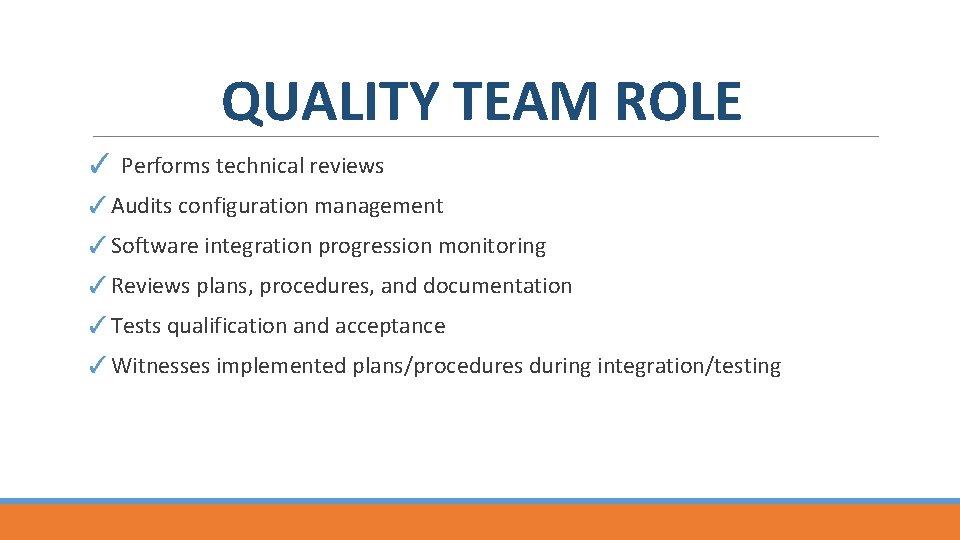 QUALITY TEAM ROLE

✓ Performs technical reviews

✓ Audits configuration management

✓ Software integration progression monitoring

✓ Reviews plans, procedures, and documentation

✓ Tests qualification and acceptance

✓ Witnesses implemented plans/procedures during integration/testing